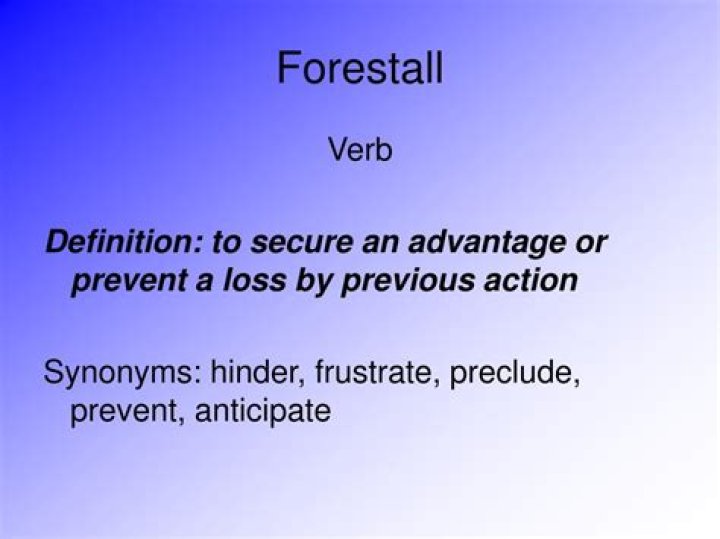 Forestall

Verb

Definition: to secure an advantage or prevent a loss by previous action

Synonyms: hinder, frustrate, preclude, prevent, anticipate